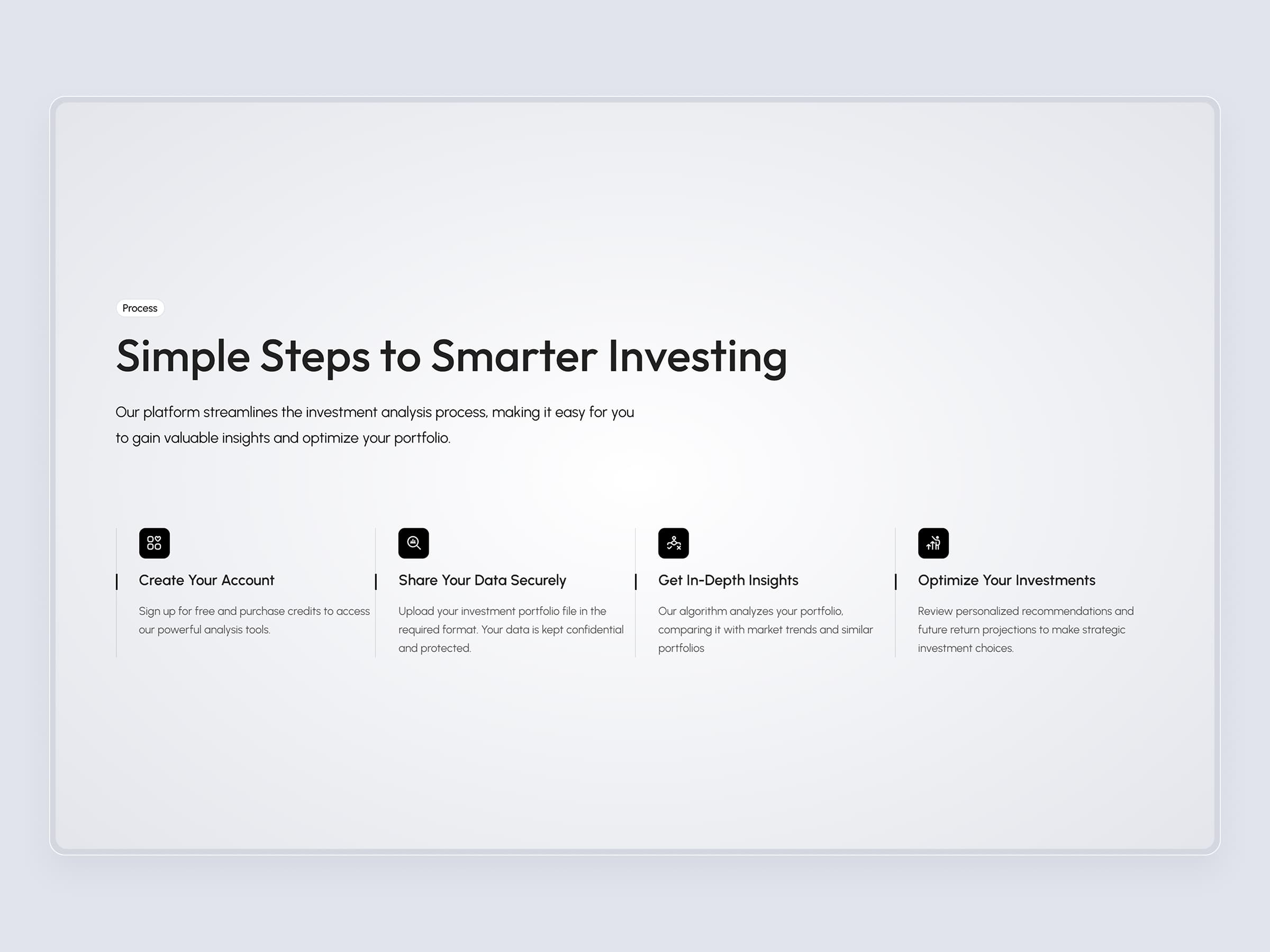 Process

Simple Steps to Smarter Investing

Our platform streamlines the investment analysis process, making it easy for you to gain valuable insights and optimize your portfolio.

Create Your Account

Sign up for free and purchase credits to access our powerful analysis tools.

Share Your Data Securely

Upload your investment portfolio file in the required format. Your data is kept confidential and protected.

Get In-Depth Insights

Our algorithm analyzes your portfolio, comparing it with market trends and similar portfolios

Optimize Your Investments

Review personalized recommendations and future return projections to make strategic investment choices.